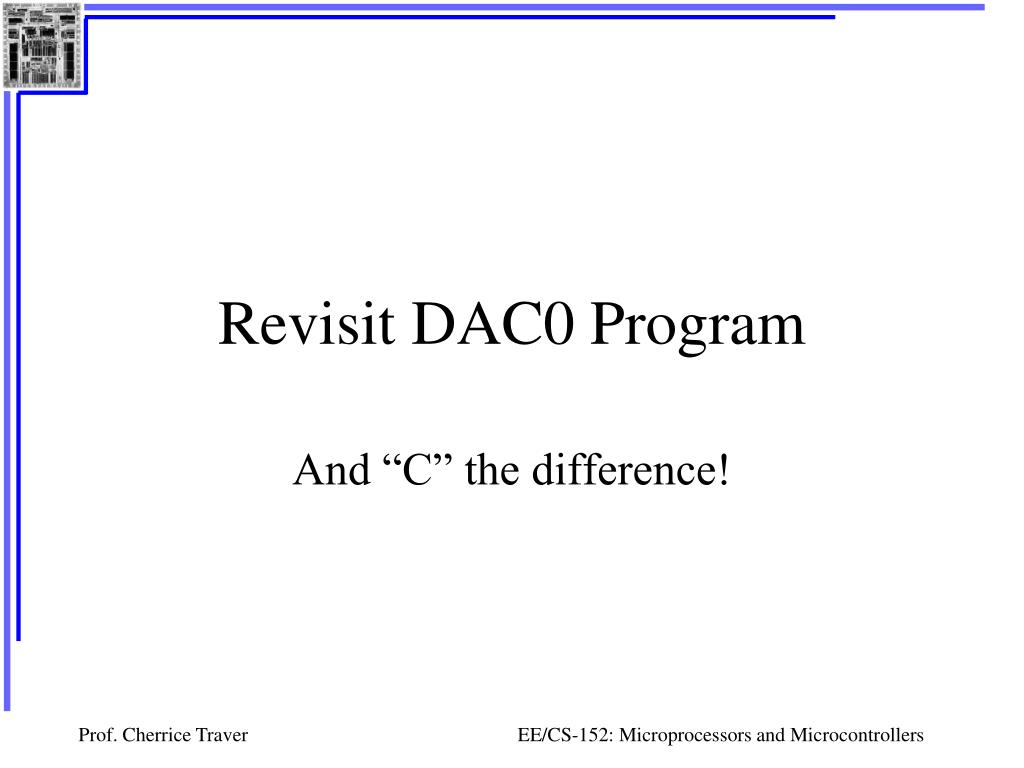 Revisit DAC0 Program

And “C” the difference!

Prof. Cherrice Traver

EE/CS-152: Microprocessors and Microcontrollers